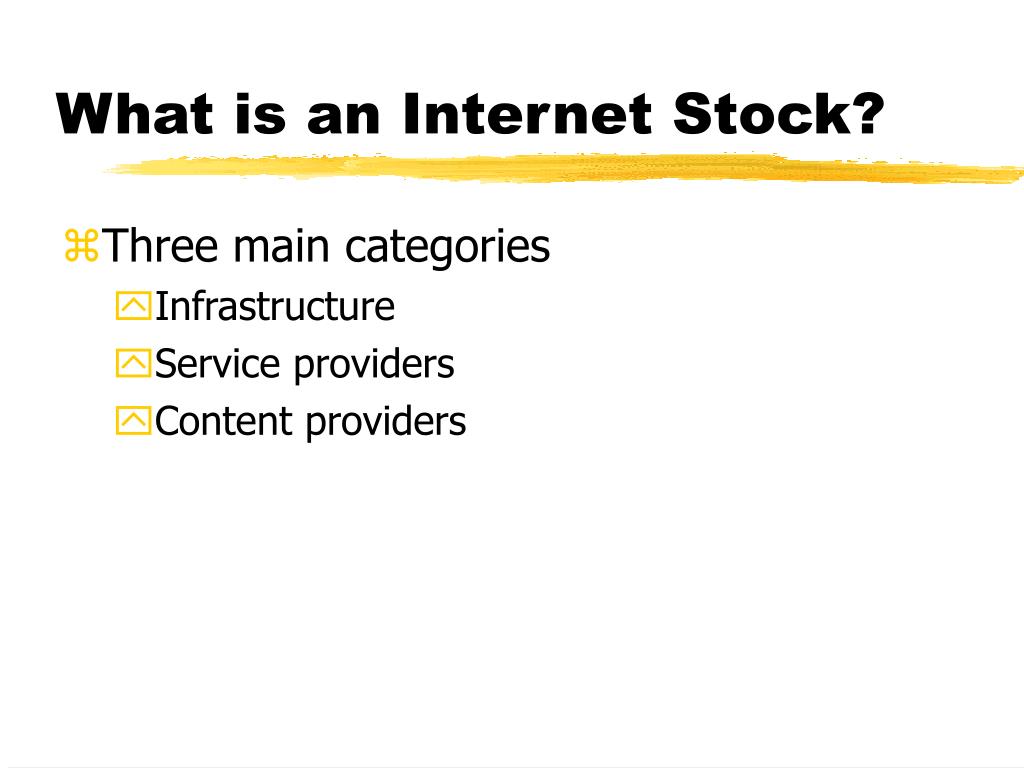 What is an Internet Stock?

Three main categories

Infrastructure

Service providers

Content providers